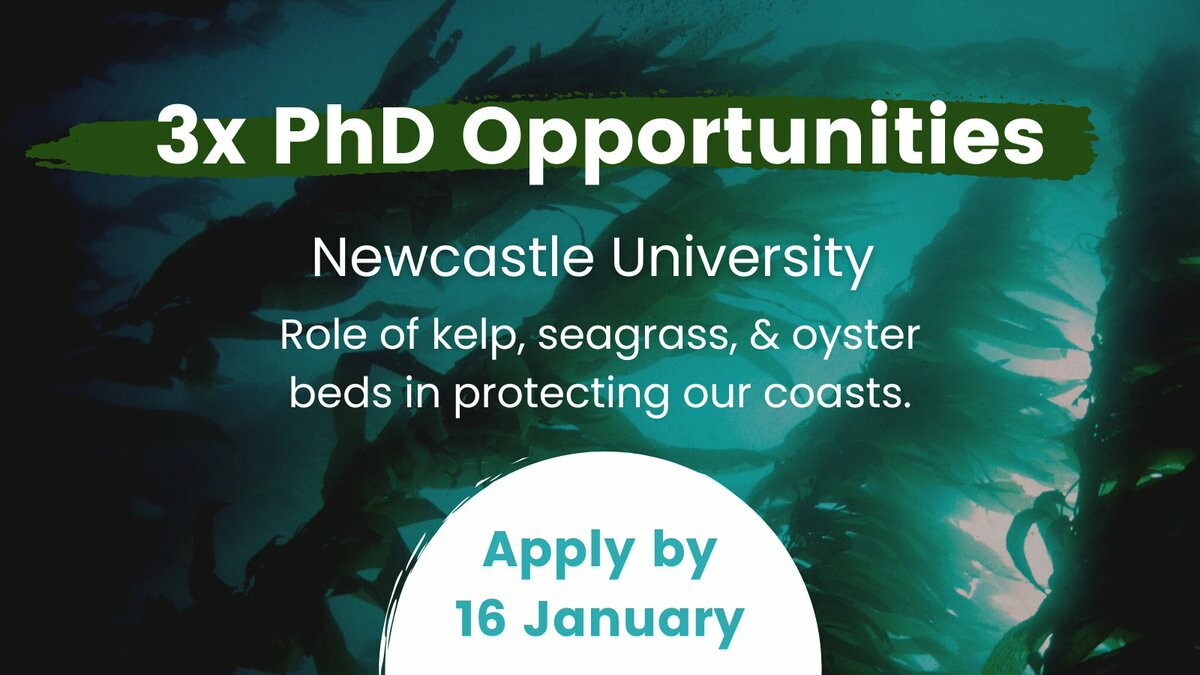 3x PhD Opportunities

Newcastle University

Role of kelp, seagrass, & oyster beds in protecting our coasts.

Apply by 16 January